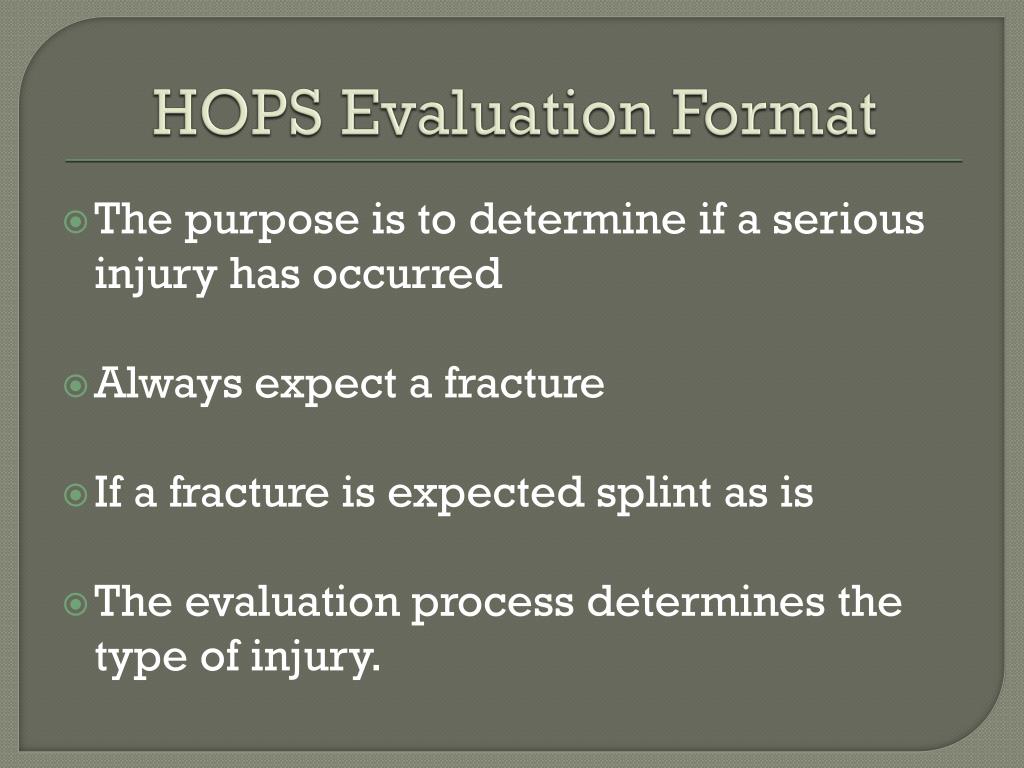 HOPS Evaluation Format

The purpose is to determine if a serious injury has occurred

Always expect a fracture

If a fracture is expected splint as is

The evaluation process determines the type of injury.